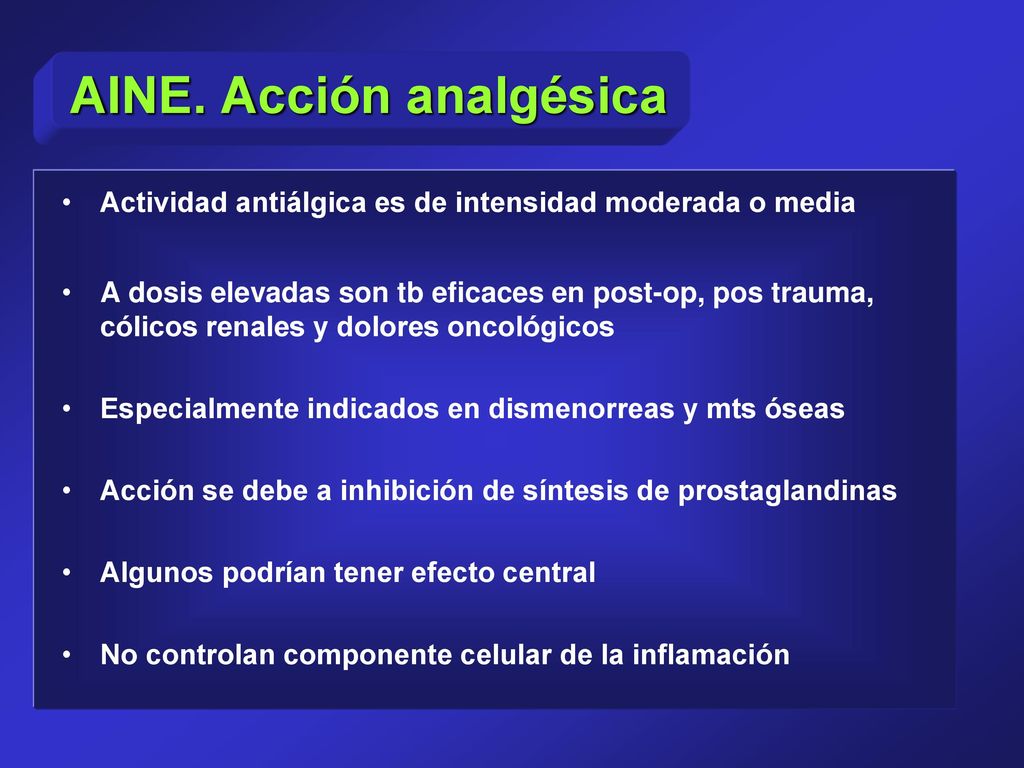 AINE. Acción analgésica

• Actividad antiálgica es de intensidad moderada o media

• A dosis elevadas son tb eficaces en post-op, pos trauma, cólicos renales y dolores oncológicos

• Especialmente indicados en dismenorreas y mts óseas

• Acción se debe a inhibición de síntesis de prostaglandinas

• Algunos podrían tener efecto central

• No controlan componente celular de la inflamación